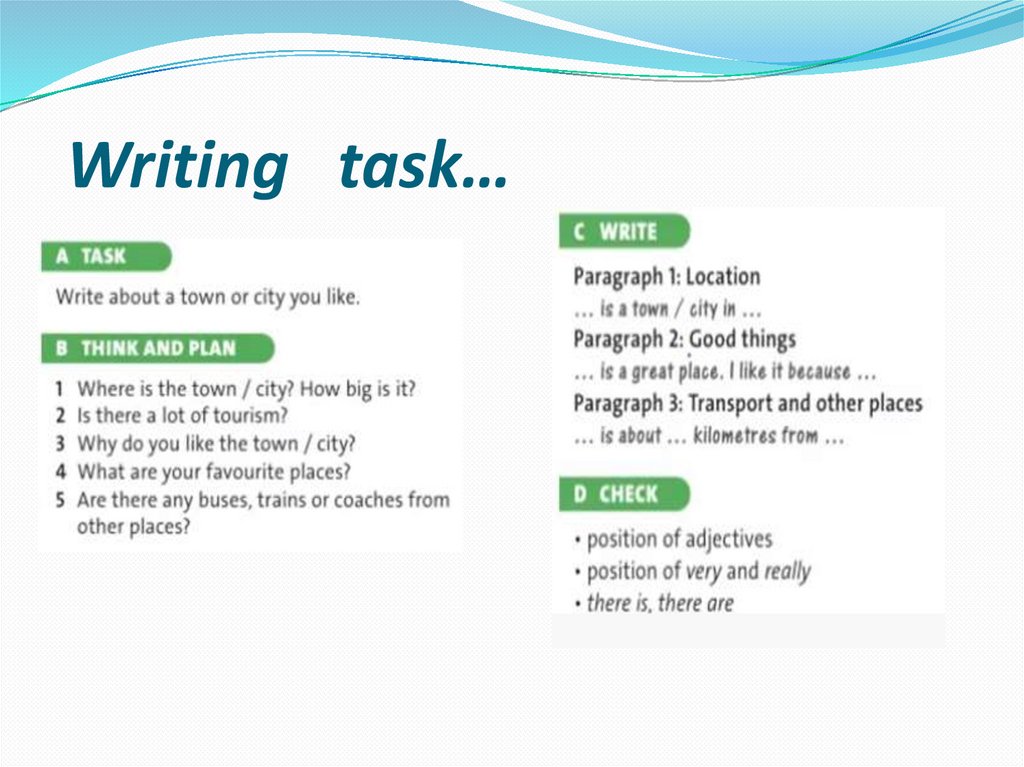 Writing task…

A TASK

Write about a town or city you like.

B THINK AND PLAN

1 Where is the town / city? How big is it?
2 Is there a lot of tourism?
3 Why do you like the town / city?
4 What are your favourite places?
5 Are there any buses, trains or coaches from other places?

C WRITE

Paragraph 1: Location
… is a town / city in …
Paragraph 2: Good things
… is a great place. I like it because …
Paragraph 3: Transport and other places
… is about … kilometres from …

D CHECK

• position of adjectives
• position of very and really
• there is, there are